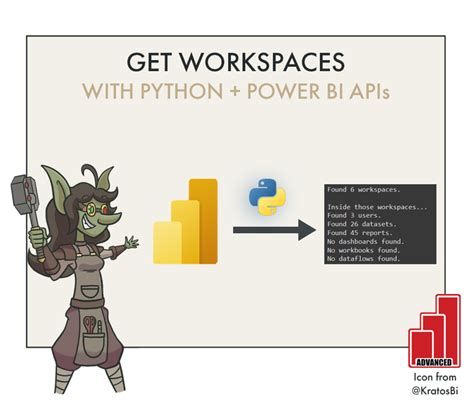 GET WORKSPACES
WITH PYTHON + POWER BI APIs

Found 6 workspaces.

Inside those workspaces...
Found 3 users.
Found 26 datasets.
Found 45 reports.
No dashboards found.
No workbooks found.
No dataflows found.

ADVANCED
Icon from
@KratosBi